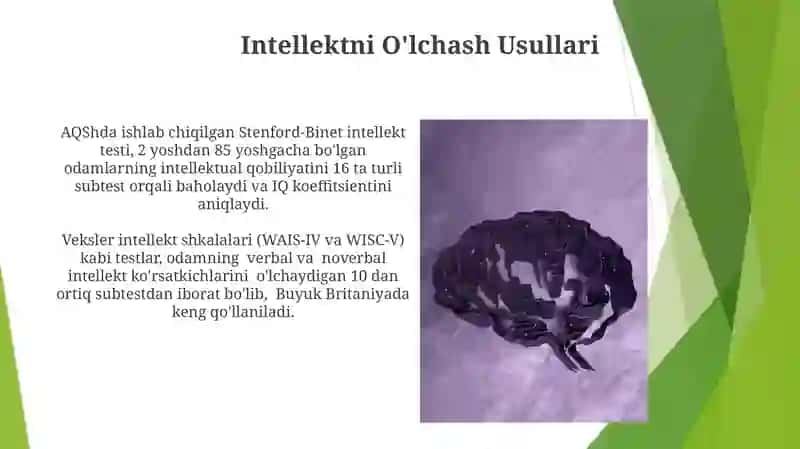 Intellektni O'lchash Usullari

AQShda ishlab chiqilgan Stenford-Binet intellekt testi, 2 yoshdan 85 yoshgacha bo'lgan odamlarning intellektual qobiliyatini 16 ta turli subtest orqali baholaydi va IQ koeffitsientini aniqlaydi.

Veksler intellekt shkalalari (WAIS-IV va WISC-V) kabi testlar, odamning verbal va noverbal intellekt ko'rsatkichlarini o'lchaydigan 10 dan ortiq subtestdan iborat bo'lib, Buyuk Britaniyada keng qo'llaniladi.